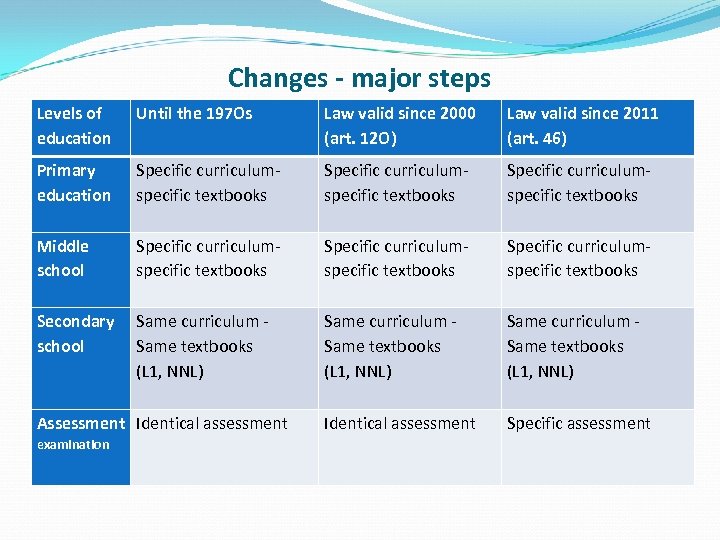 Changes - major steps

| Levels of education | Until the 197Os | Law valid since 2000 (art. 12O) | Law valid since 2011 (art. 46) |
|---|---|---|---|
| Primary education | Specific curriculum-specific textbooks | Specific curriculum-specific textbooks | Specific curriculum-specific textbooks |
| Middle school | Specific curriculum-specific textbooks | Specific curriculum-specific textbooks | Specific curriculum-specific textbooks |
| Secondary school | Same curriculum - Same textbooks (L1, NNL) | Same curriculum - Same textbooks (L1, NNL) | Same curriculum - Same textbooks (L1, NNL) |
| Assessment examination | Identical assessment | Identical assessment | Specific assessment |